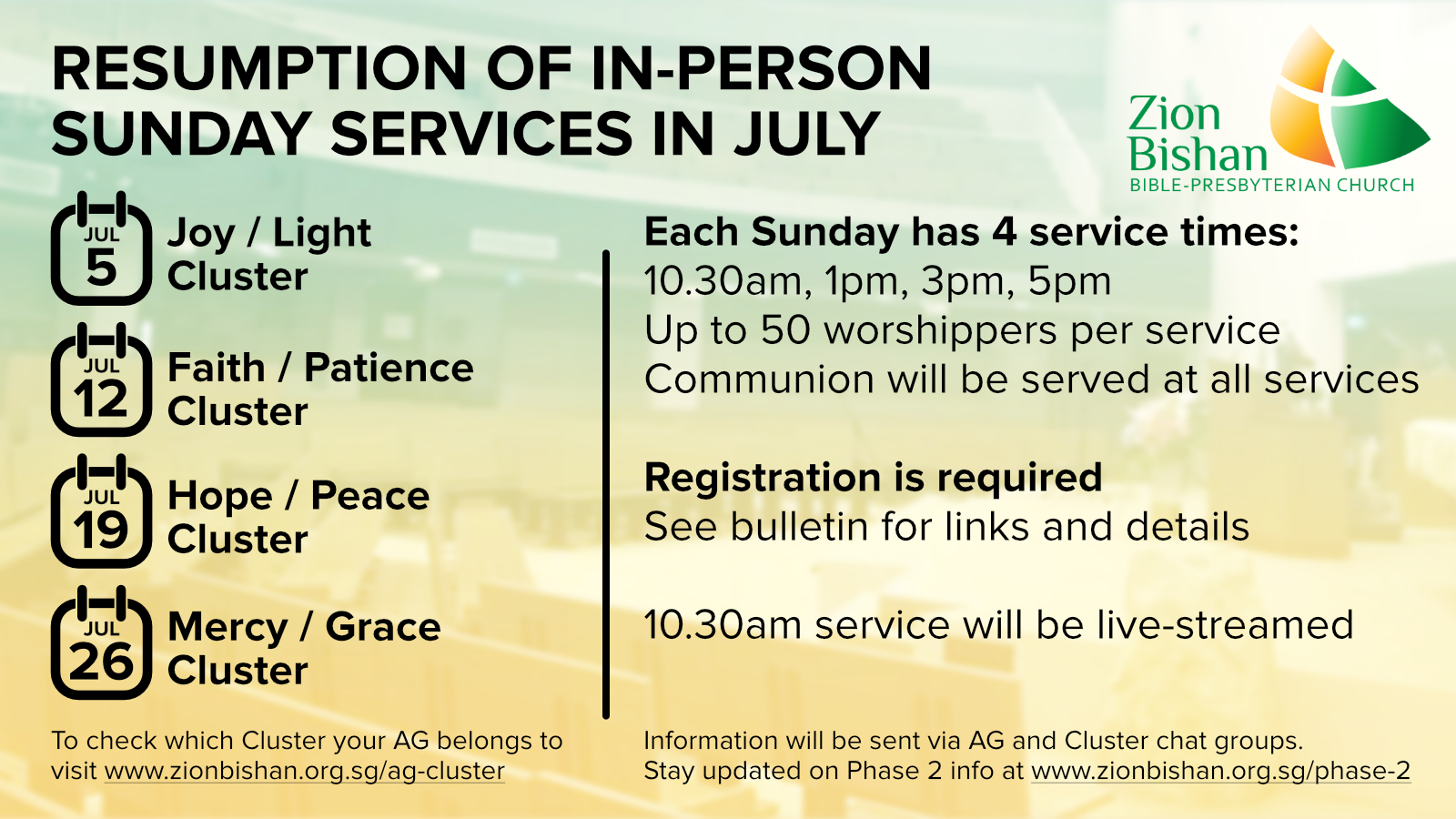 RESUMPTION OF IN-PERSON SUNDAY SERVICES IN JULY

Zion Bishan
BIBLE-PRESBYTERIAN CHURCH

JUL 5 Joy / Light Cluster

JUL 12 Faith / Patience Cluster

JUL 19 Hope / Peace Cluster

JUL 26 Mercy / Grace Cluster

To check which Cluster your AG belongs to visit www.zionbishan.org.sg/ag-cluster

Each Sunday has 4 service times:
10.30am, 1pm, 3pm, 5pm
Up to 50 worshippers per service
Communion will be served at all services

Registration is required
See bulletin for links and details

10.30am service will be live-streamed

Information will be sent via AG and Cluster chat groups.
Stay updated on Phase 2 info at www.zionbishan.org.sg/phase-2